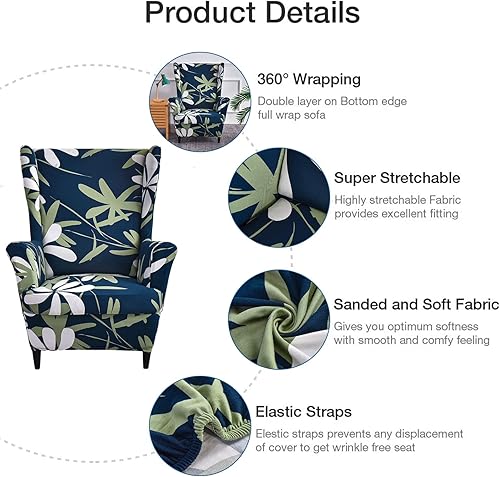 Product Details

360° Wrapping

Double layer on Bottom edge full wrap sofa

Super Stretchable

Highly stretchable Fabric provides excellent fitting

Sanded and Soft Fabric

Gives you optimum softness with smooth and comfy feeling

Elastic Straps

Elestic straps prevents any displacement of cover to get wrinkle free seat